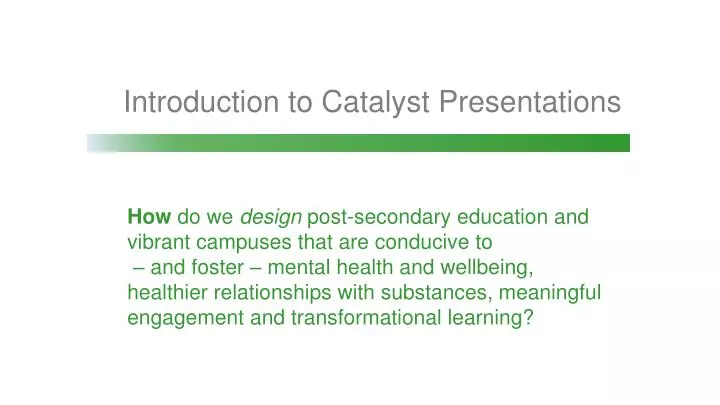 Introduction to Catalyst Presentations

How do we design post-secondary education and vibrant campuses that are conducive to – and foster – mental health and wellbeing, healthier relationships with substances, meaningful engagement and transformational learning?